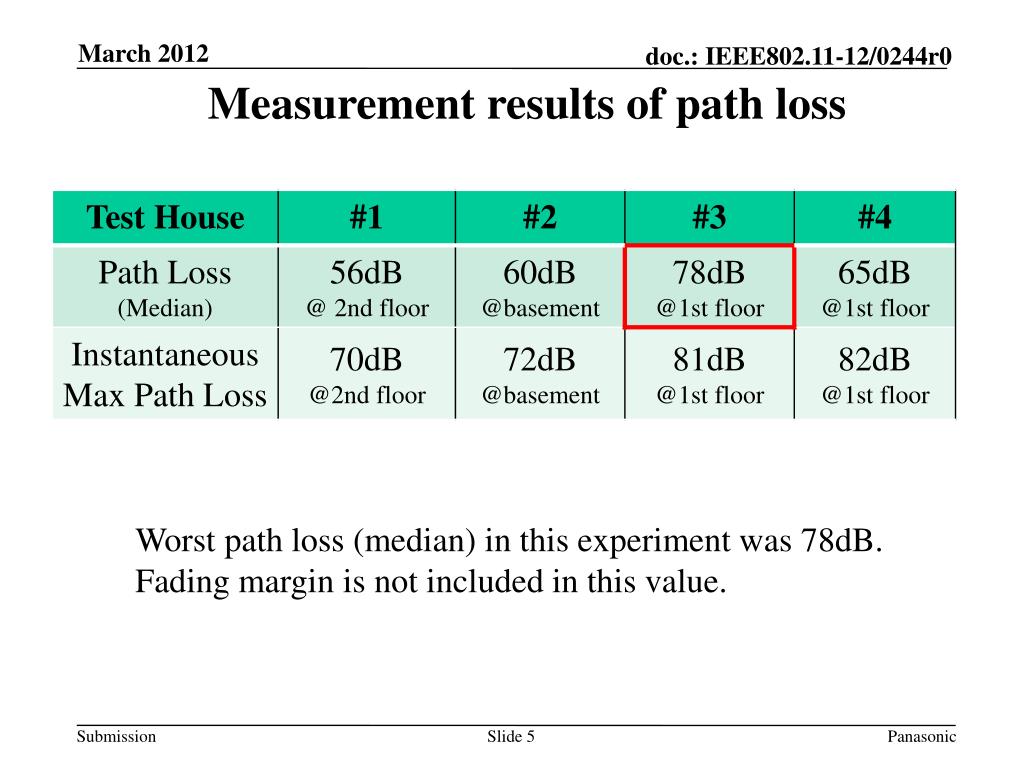 March 2012

doc.: IEEE802.11-12/0244r0

Measurement results of path loss

| Test House | #1 | #2 | #3 | #4 |
|---|---|---|---|---|
| Path Loss (Median) | 56dB @ 2nd floor | 60dB @basement | 78dB @1st floor | 65dB @1st floor |
| Instantaneous Max Path Loss | 70dB @2nd floor | 72dB @basement | 81dB @1st floor | 82dB @1st floor |

Worst path loss (median) in this experiment was 78dB. Fading margin is not included in this value.

Submission

Slide 5

Panasonic